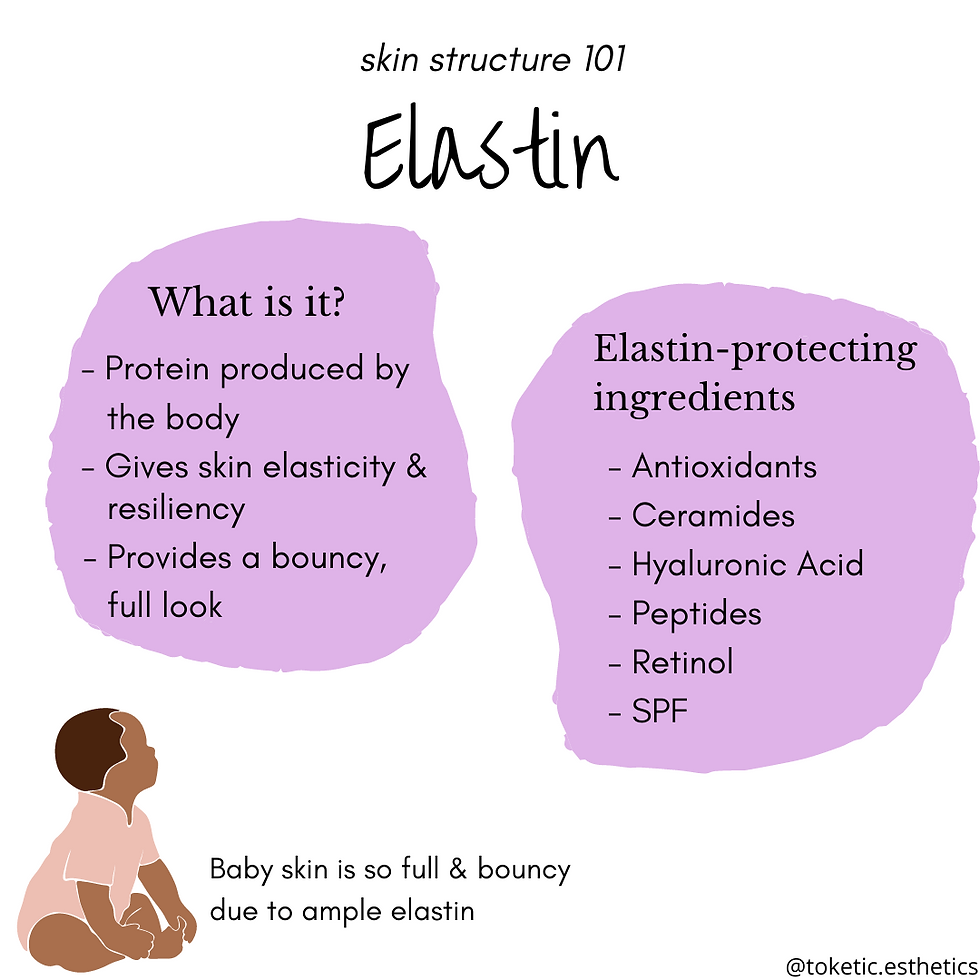 skin structure 101

Elastin

What is it?

- Protein produced by the body
- Gives skin elasticity & resiliency
- Provides a bouncy, full look

Elastin-protecting ingredients

- Antioxidants
- Ceramides
- Hyaluronic Acid
- Peptides
- Retinol
- SPF

Baby skin is so full & bouncy due to ample elastin

@toketic.esthetics